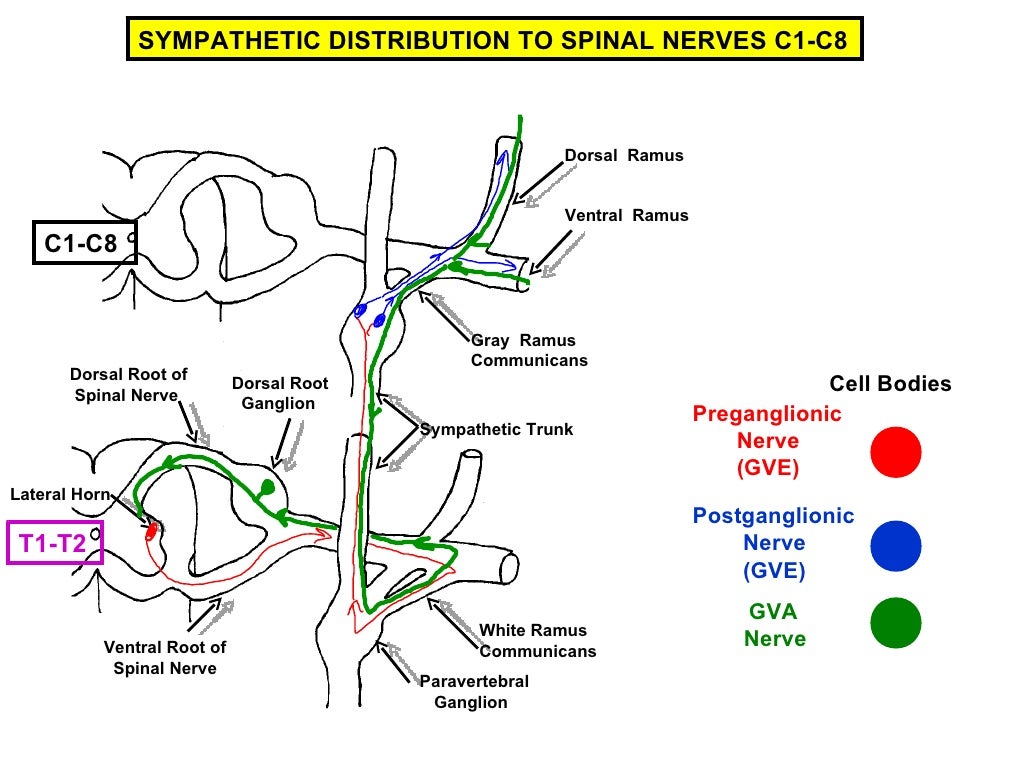 SYMPATHETIC DISTRIBUTION TO SPINAL NERVES C1-C8

Dorsal Ramus

Ventral Ramus

C1-C8

Gray Ramus Communicans

Dorsal Root of Spinal Nerve

Dorsal Root Ganglion

Sympathetic Trunk

Lateral Horn

T1-T2

Ventral Root of Spinal Nerve

White Ramus Communicans

Paravertebral Ganglion

Cell Bodies

Preganglionic Nerve (GVE)

Postganglionic Nerve (GVE)

GVA Nerve